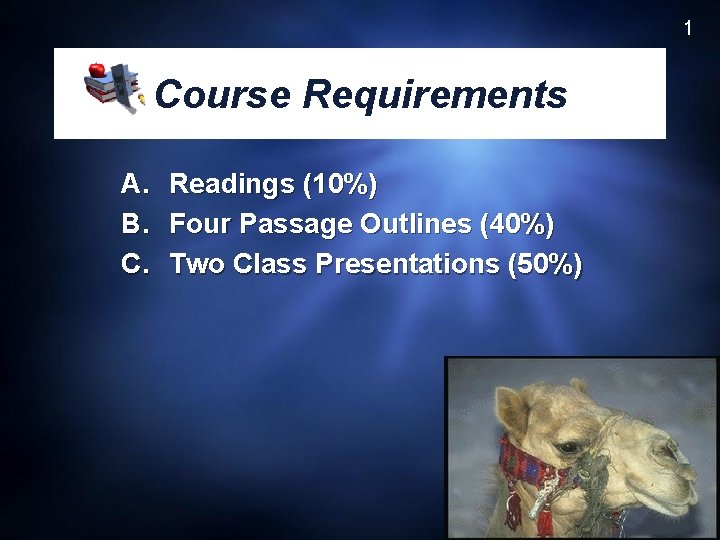 1

Course Requirements

A. Readings (10%)
B. Four Passage Outlines (40%)
C. Two Class Presentations (50%)